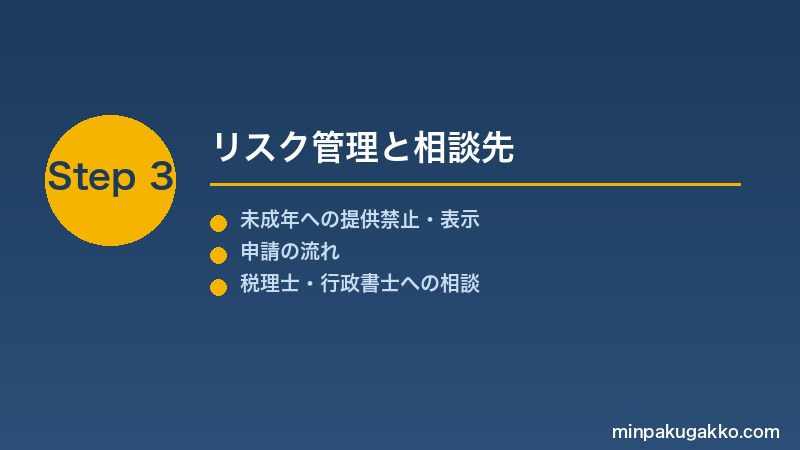 Step 3

リスク管理と相談先

未成年への提供禁止・表示
申請の流れ
税理士・行政書士への相談

minpakugakko.com